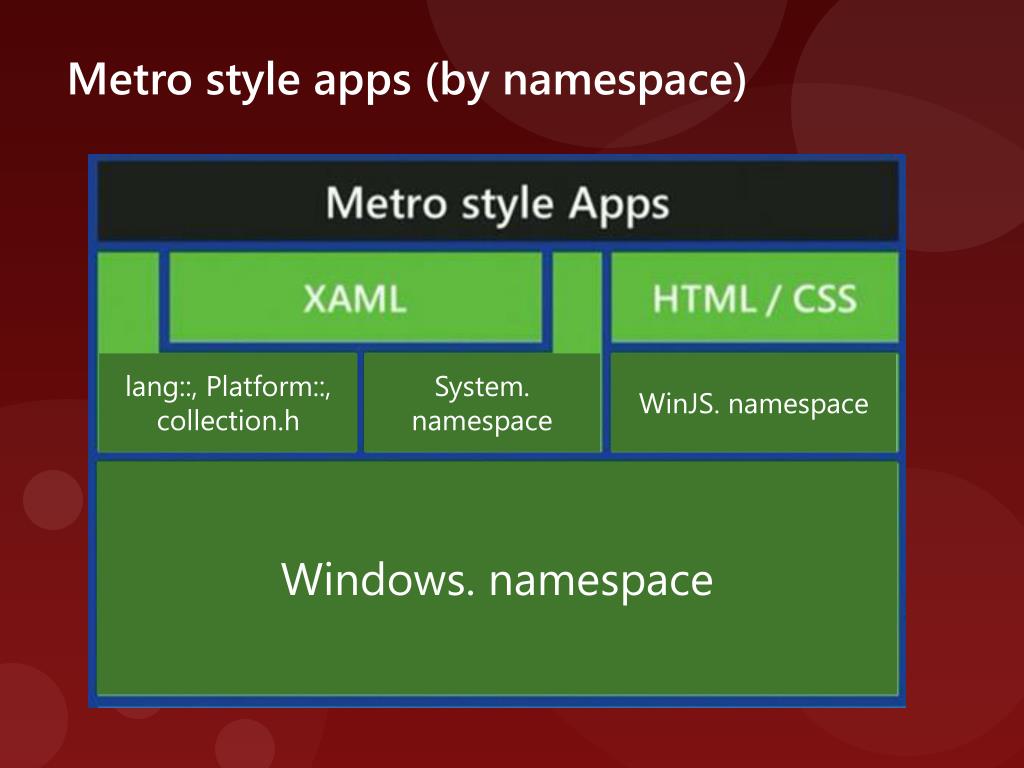 Metro style apps (by namespace)

Metro style Apps

XAML

HTML / CSS

lang::, Platform::, collection.h

System. namespace

WinJS. namespace

Windows. namespace